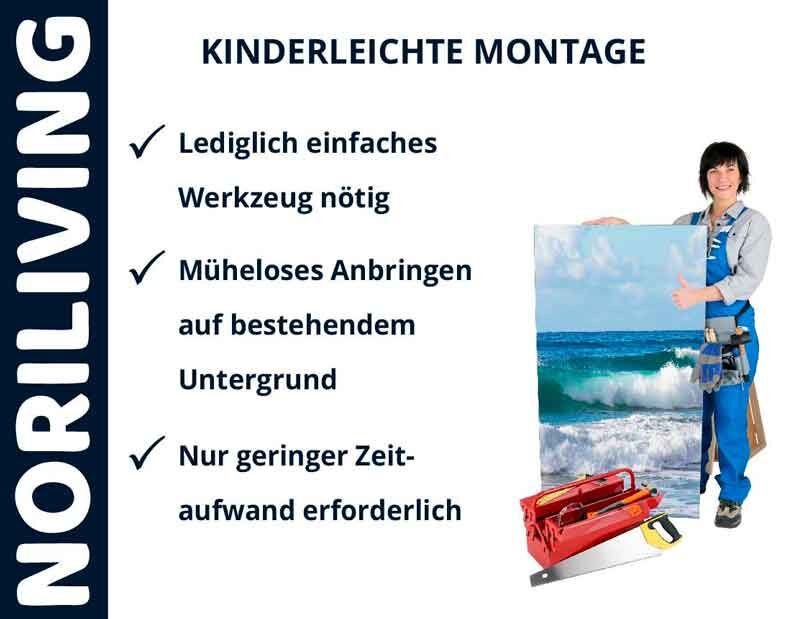 NORILIVING

KINDERLEICHTE MONTAGE

✓ Lediglich einfaches Werkzeug nötig

✓ Müheloses Anbringen auf bestehendem Untergrund

✓ Nur geringer Zeitaufwand erforderlich